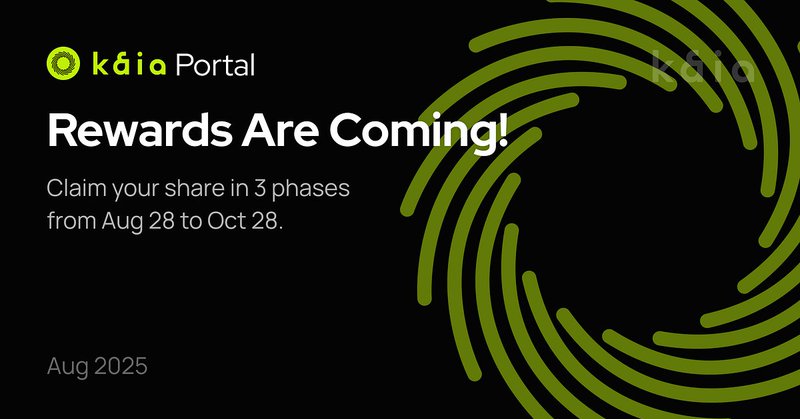 kaia Portal

kaia

Rewards Are Coming!

Claim your share in 3 phases from Aug 28 to Oct 28.

Aug 2025